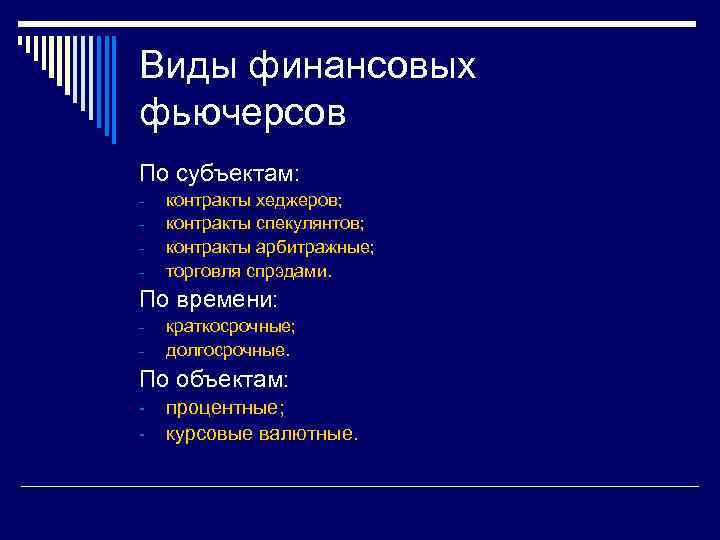 Виды финансовых фьючерсов

По субъектам:
- контракты хеджеров;
- контракты спекулянтов;
- контракты арбитражные;
- торговля спрэдами.

По времени:
- краткосрочные;
- долгосрочные.

По объектам:
- процентные;
- курсовые валютные.